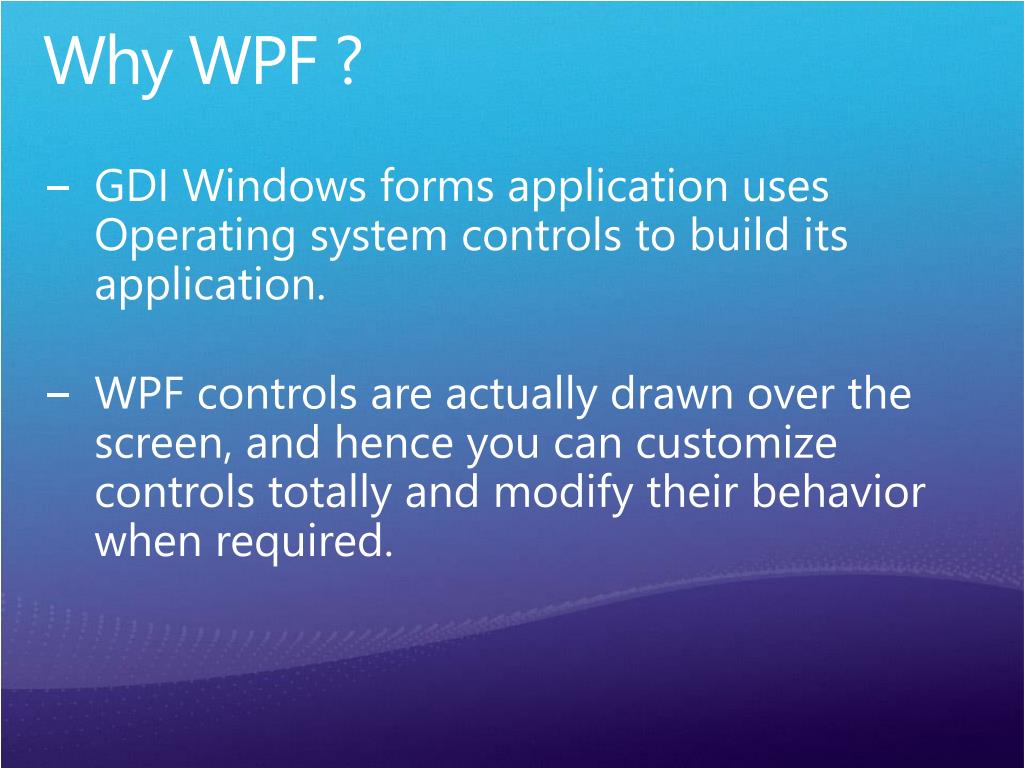 Why WPF ?

– GDI Windows forms application uses Operating system controls to build its application.

– WPF controls are actually drawn over the screen, and hence you can customize controls totally and modify their behavior when required.